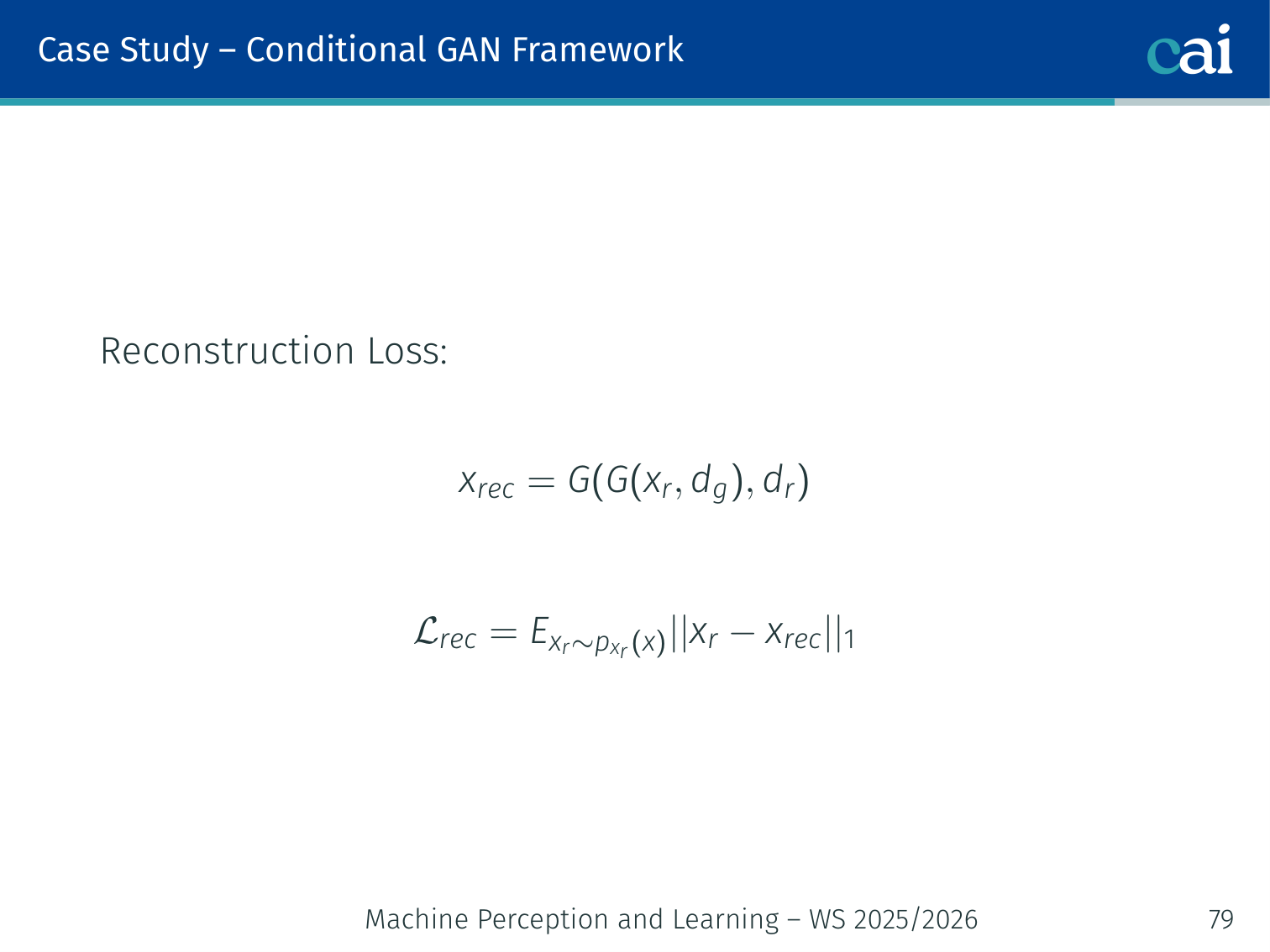 Case Study – Conditional GAN Framework

cai

Reconstruction Loss:

$x_{rec} = G(G(x_r, d_g), d_r)$

$\mathcal{L}_{rec} = E_{x_r \sim p_{x_r}(x)} ||x_r - x_{rec}||_1$

Machine Perception and Learning – WS 2025/2026

79